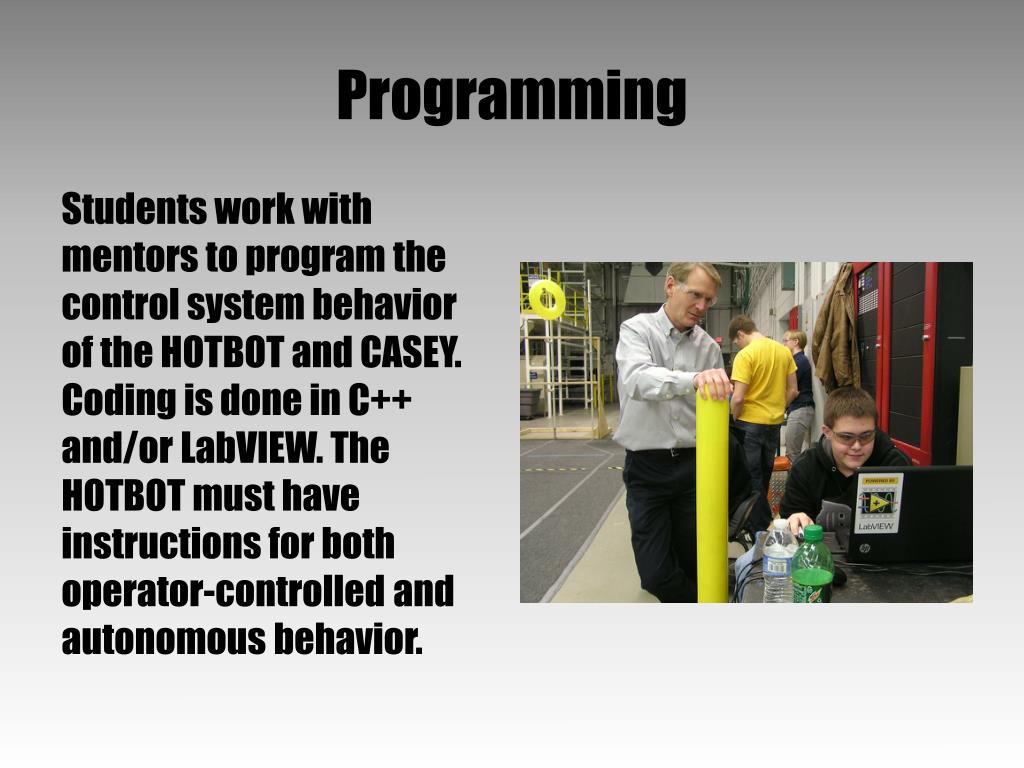 Programming

Students work with mentors to program the control system behavior of the HOTBOT and CASEY. Coding is done in C++ and/or LabVIEW. The HOTBOT must have instructions for both operator-controlled and autonomous behavior.

POWERED BY
LabVIEW